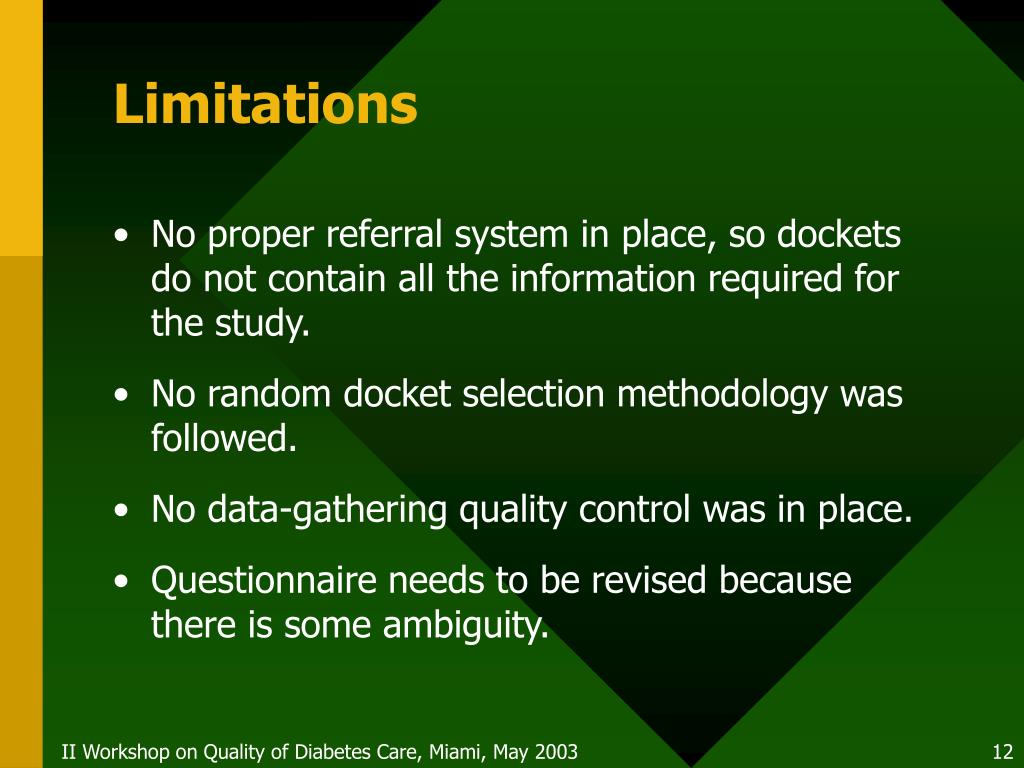 Limitations

• No proper referral system in place, so dockets do not contain all the information required for the study.

• No random docket selection methodology was followed.

• No data-gathering quality control was in place.

• Questionnaire needs to be revised because there is some ambiguity.

II Workshop on Quality of Diabetes Care, Miami, May 2003

12